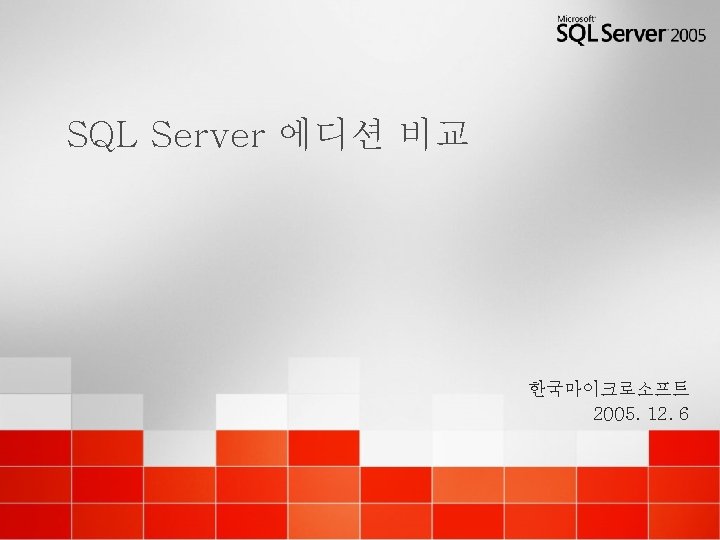 Microsoft
SQL Server 2005

SQL Server 에디션 비교

한국마이크로소프트
2005. 12. 6